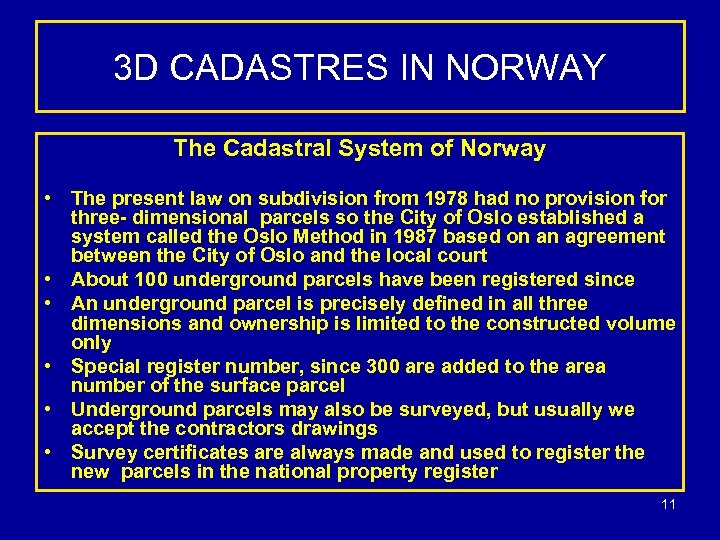 3D CADASTRES IN NORWAY

The Cadastral System of Norway

• The present law on subdivision from 1978 had no provision for three- dimensional parcels so the City of Oslo established a system called the Oslo Method in 1987 based on an agreement between the City of Oslo and the local court
• About 100 underground parcels have been registered since
• An underground parcel is precisely defined in all three dimensions and ownership is limited to the constructed volume only
• Special register number, since 300 are added to the area number of the surface parcel
• Underground parcels may also be surveyed, but usually we accept the contractors drawings
• Survey certificates are always made and used to register the new parcels in the national property register

11